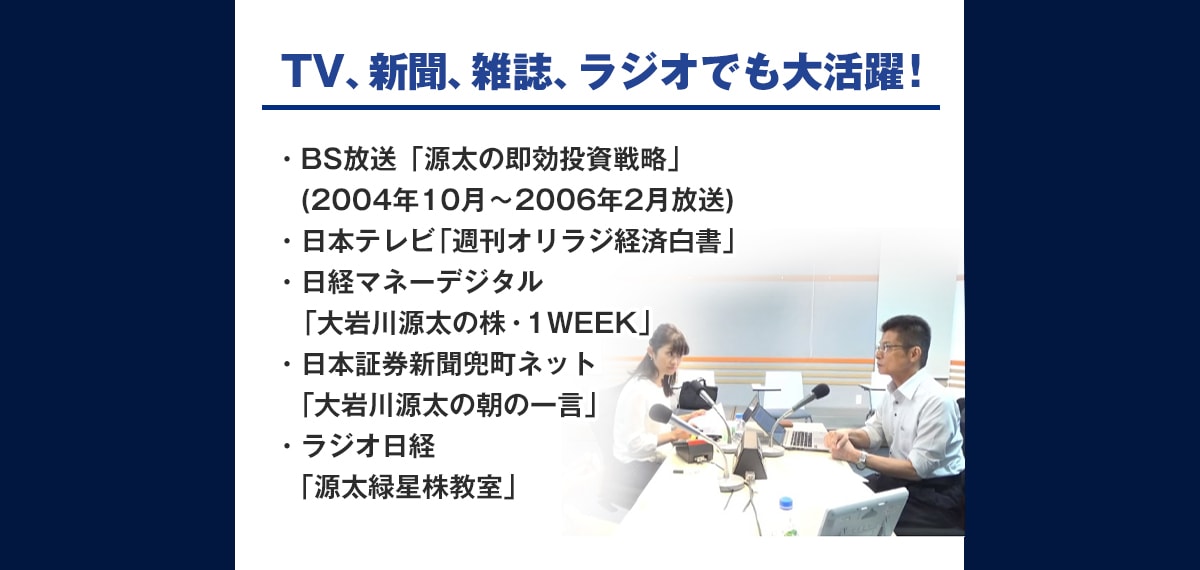 TV、新聞、雑誌、ラジオでも大活躍!

・BS放送「源太の即効投資戦略」
(2004年10月～2006年2月放送)
・日本テレビ「週刊オリラジ経済白書」
・日経マネーデジタル
「大岩川源太の株・1WEEK」
・日本証券新聞兜町ネット
「大岩川源太の朝の一言」
・ラジオ日経
「源太緑星株教室」